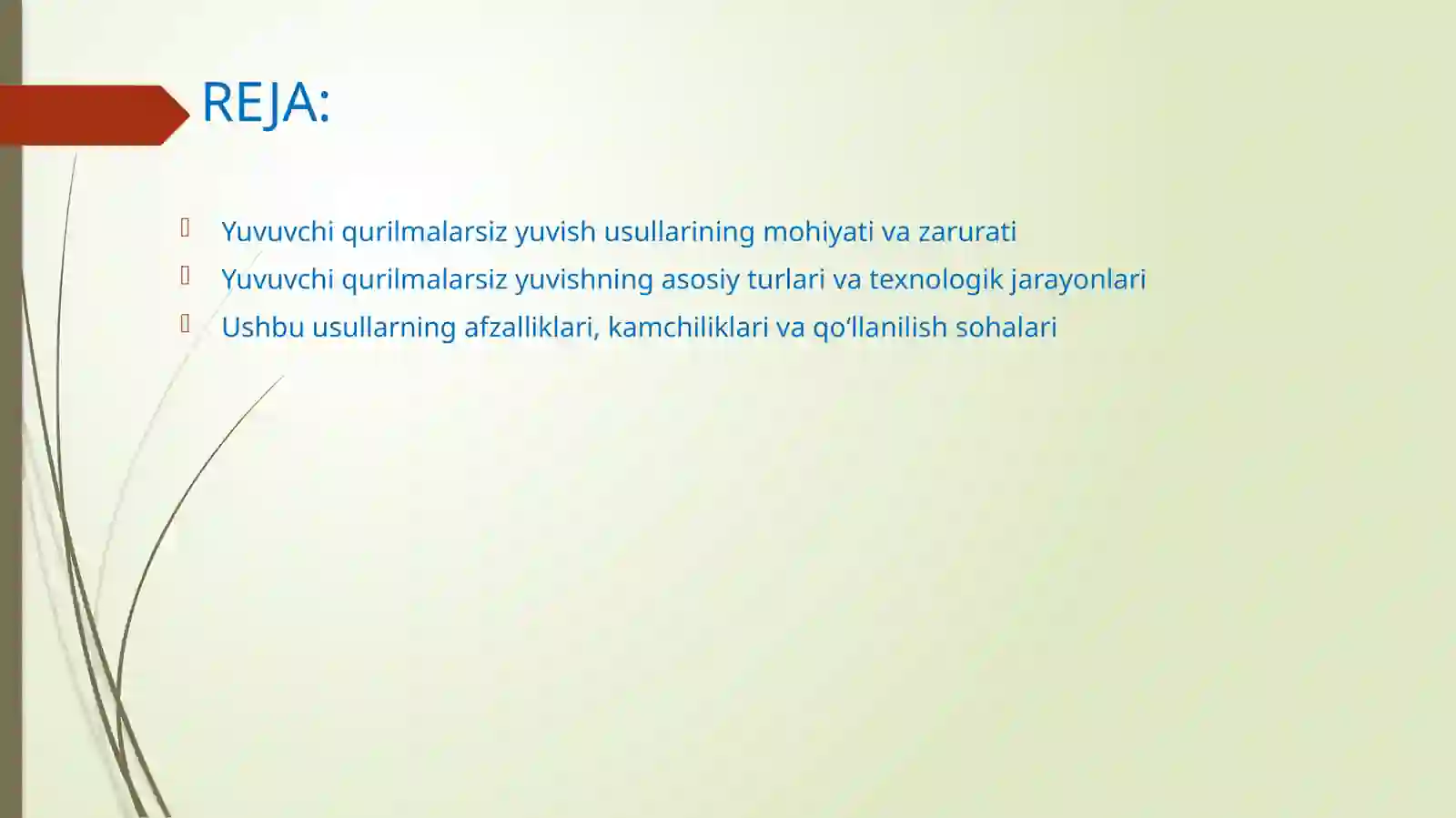 REJA:

Yuvuvchi qurilmalarsiz yuvish usullarining mohiyati va zarurati

Yuvuvchi qurilmalarsiz yuvishning asosiy turlari va texnologik jarayonlari

Ushbu usullarning afzalliklari, kamchiliklari va qo‘llanilish sohalari